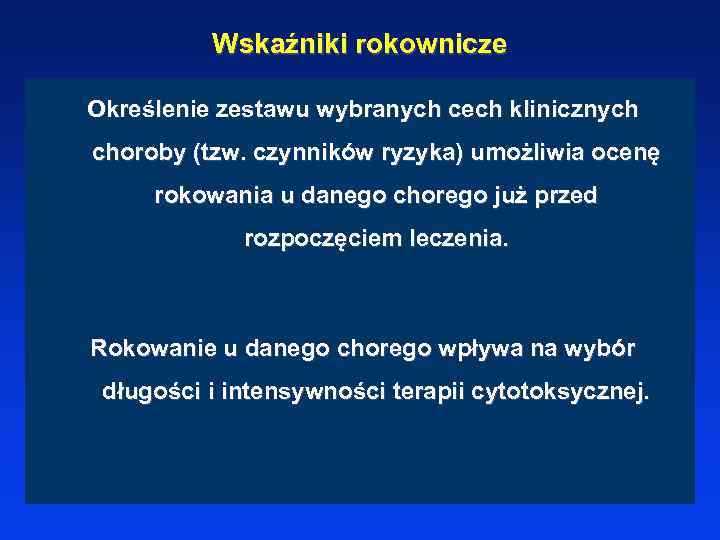 Wskaźniki rokownicze

Określenie zestawu wybranych cech klinicznych choroby (tzw. czynników ryzyka) umożliwia ocenę rokowania u danego chorego już przed rozpoczęciem leczenia.

Rokowanie u danego chorego wpływa na wybór długości i intensywności terapii cytotoksycznej.